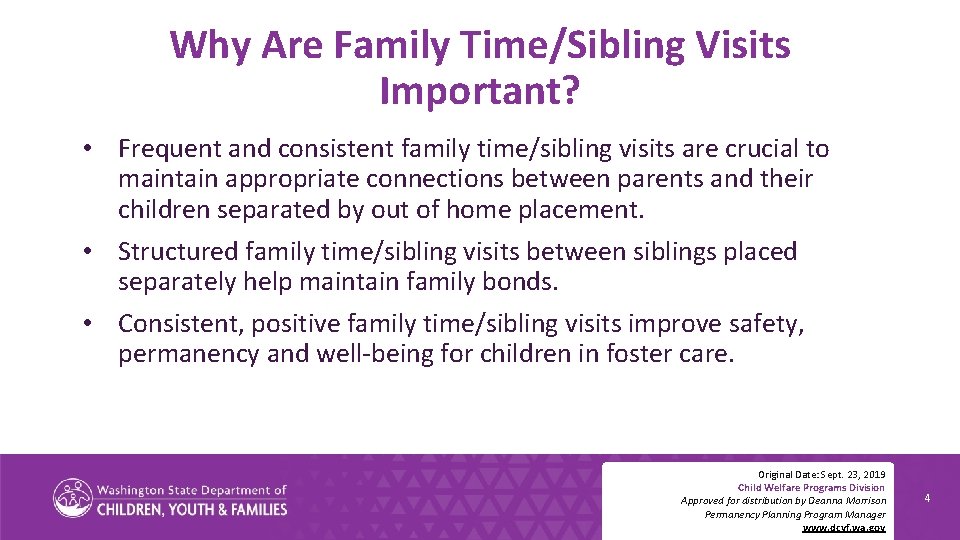 Why Are Family Time/Sibling Visits Important?

• Frequent and consistent family time/sibling visits are crucial to maintain appropriate connections between parents and their children separated by out of home placement.

• Structured family time/sibling visits between siblings placed separately help maintain family bonds.

• Consistent, positive family time/sibling visits improve safety, permanency and well-being for children in foster care.

Washington State Department of
CHILDREN, YOUTH & FAMILIES

Original Date: Sept. 23, 2019
Child Welfare Programs Division
Approved for distribution by Deanna Morrison
Permanency Planning Program Manager
www.dcyf.wa.gov

4